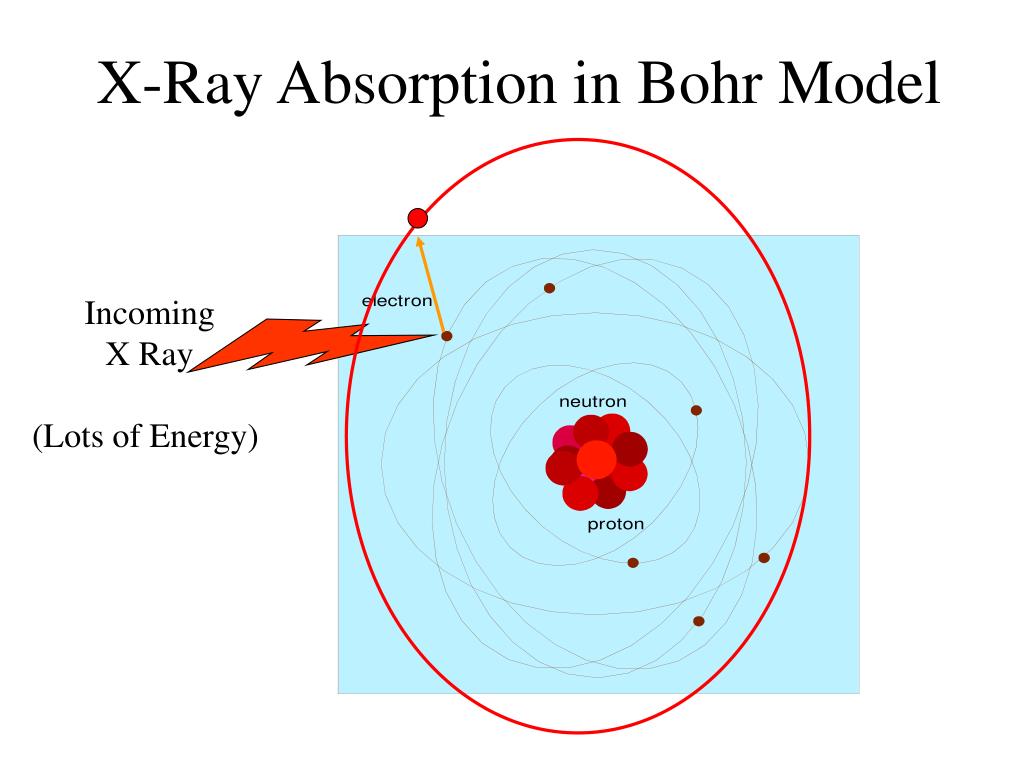 X-Ray Absorption in Bohr Model

Incoming X Ray

(Lots of Energy)

electron

neutron

proton